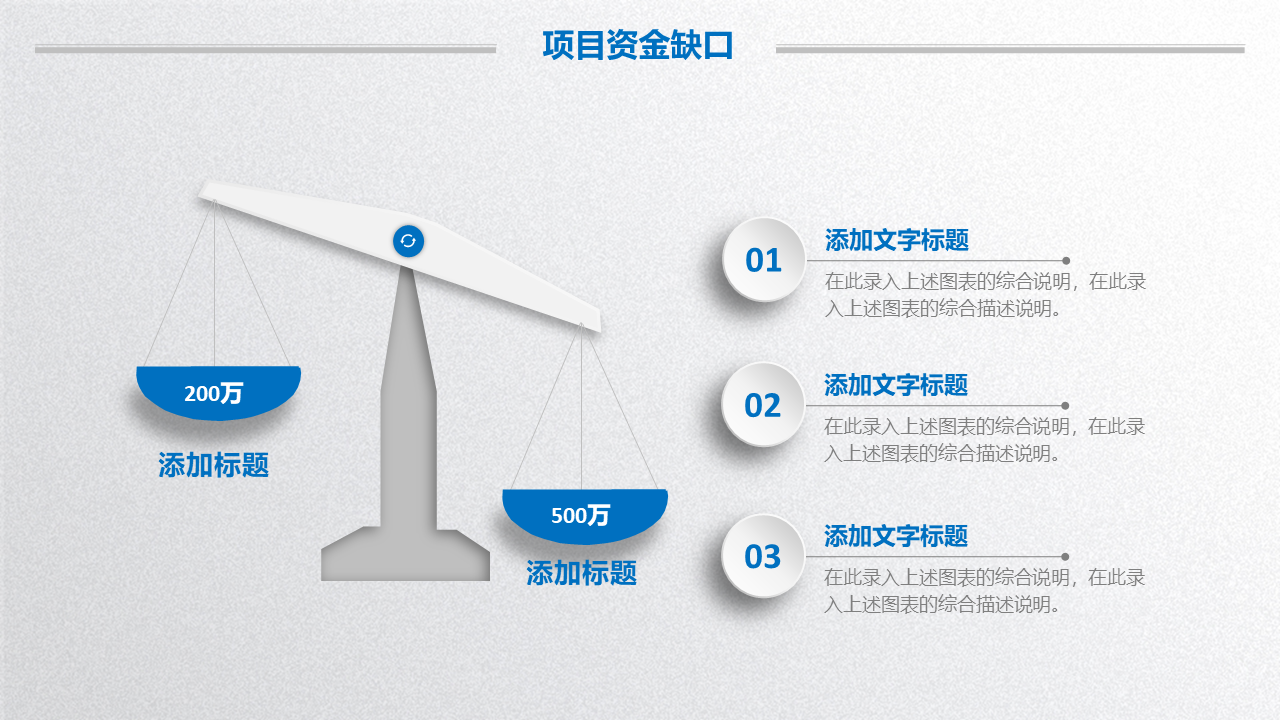 项目资金缺口

200万

添加标题

500万

添加标题

01

添加文字标题

在此录入上述图表的综合说明，在此录入上述图表的综合描述说明。

02

添加文字标题

在此录入上述图表的综合说明，在此录入上述图表的综合描述说明。

03

添加文字标题

在此录入上述图表的综合说明，在此录入上述图表的综合描述说明。